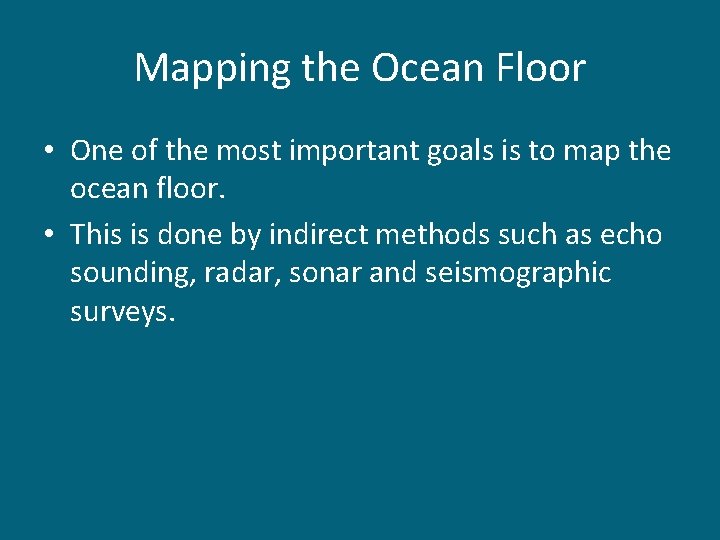 Mapping the Ocean Floor

• One of the most important goals is to map the ocean floor.
• This is done by indirect methods such as echo sounding, radar, sonar and seismographic surveys.